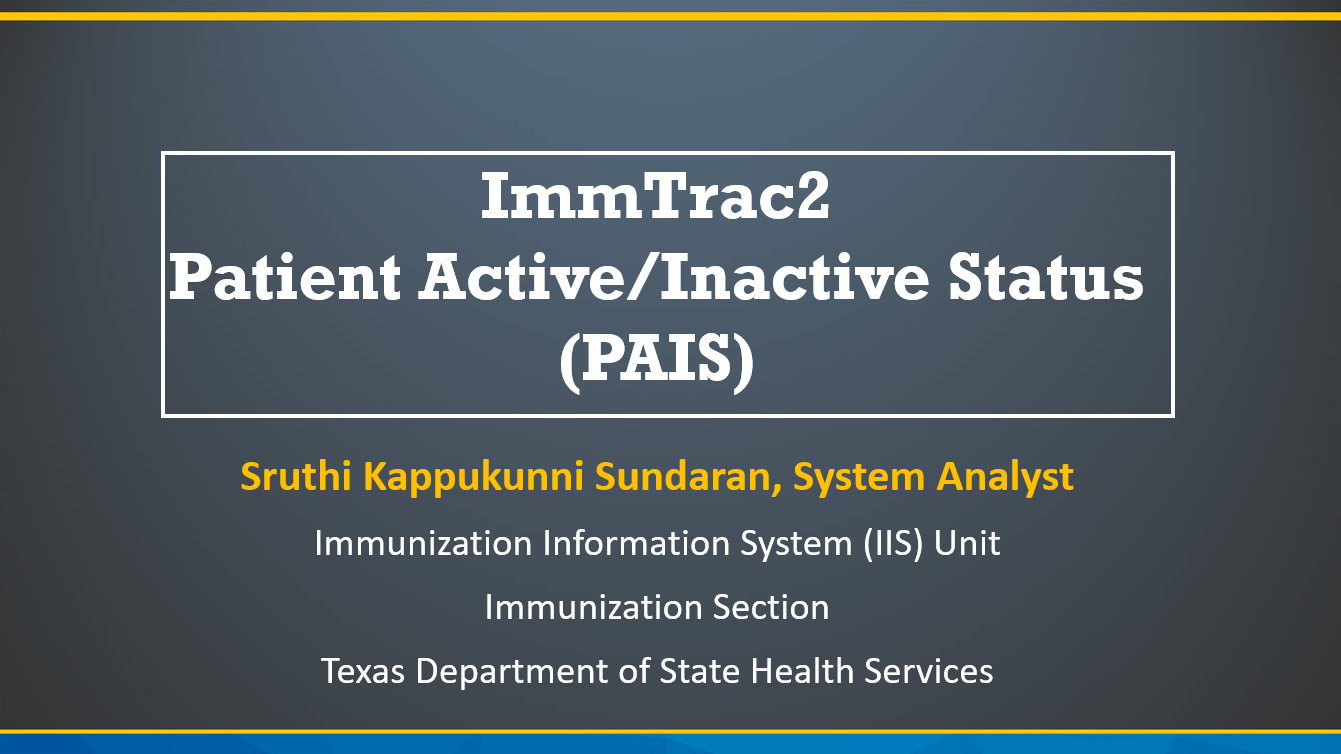 ImmTrac2
Patient Active/Inactive Status (PAIS)

Sruthi Kappukunni Sundaran, System Analyst

Immunization Information System (IIS) Unit

Immunization Section

Texas Department of State Health Services